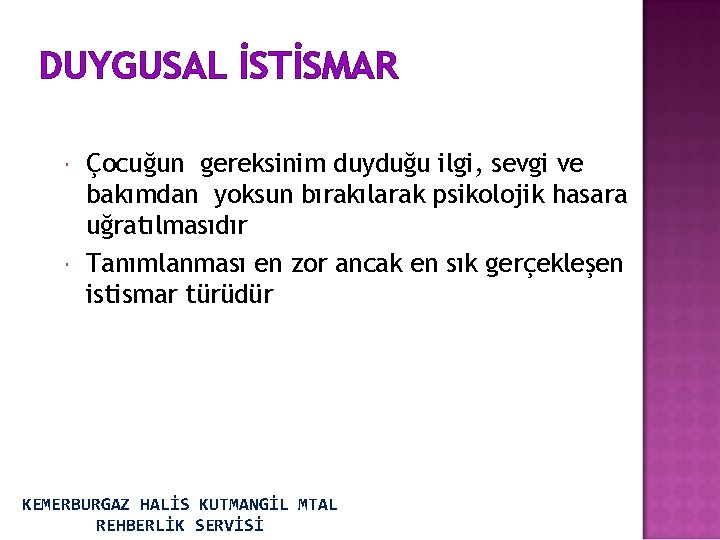 DUYGUSAL İSTİSMAR

Çocuğun gereksinim duyduğu ilgi, sevgi ve bakımdan yoksun bırakılarak psikolojik hasara uğratılmasıdır

Tanımlanması en zor ancak en sık gerçekleşen istismar türüdür

KEMERBURGAZ HALİS KUTMANGİL MTAL
REHBERLİK SERVİSİ